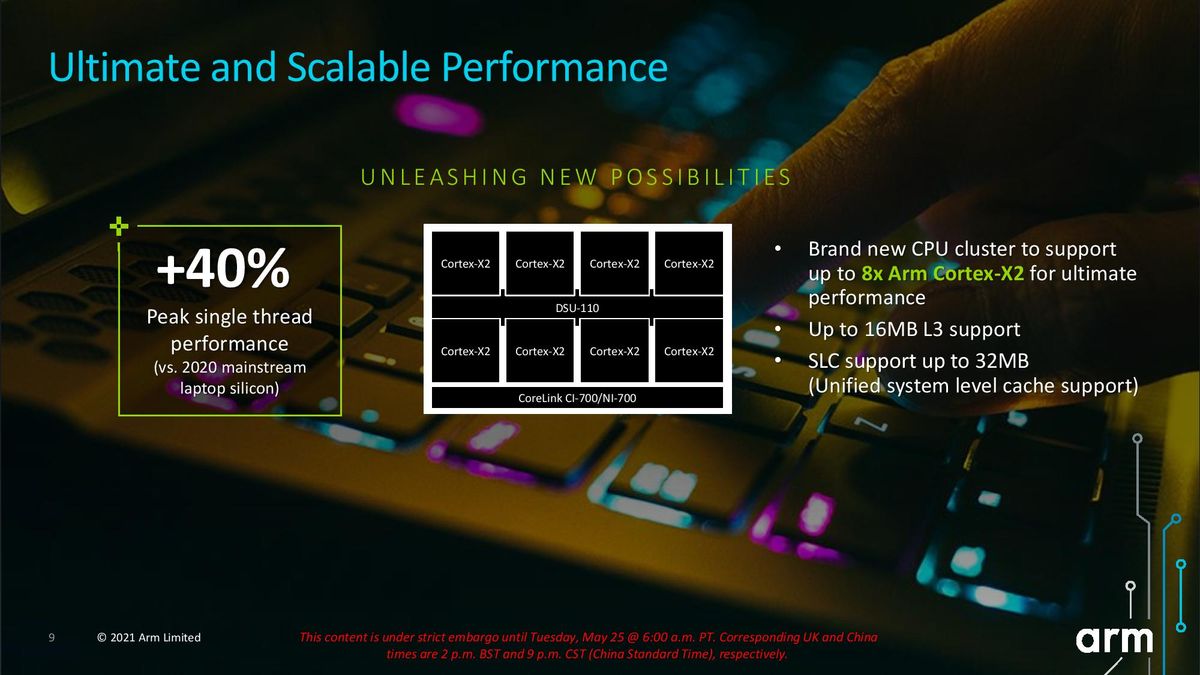 Ultimate and Scalable Performance

UNLEASHING NEW POSSIBILITIES

+40%
Peak single thread performance
(vs. 2020 mainstream laptop silicon)

Cortex-X2
Cortex-X2
Cortex-X2
Cortex-X2
DSU-110
Cortex-X2
Cortex-X2
Cortex-X2
Cortex-X2
CoreLink CI-700/NI-700

• Brand new CPU cluster to support up to 8x Arm Cortex-X2 for ultimate performance
• Up to 16MB L3 support
• SLC support up to 32MB (Unified system level cache support)

9 © 2021 Arm Limited

This content is under strict embargo until Tuesday, May 25 @ 6:00 a.m. PT. Corresponding UK and China times are 2 p.m. BST and 9 p.m. CST (China Standard Time), respectively.

arm